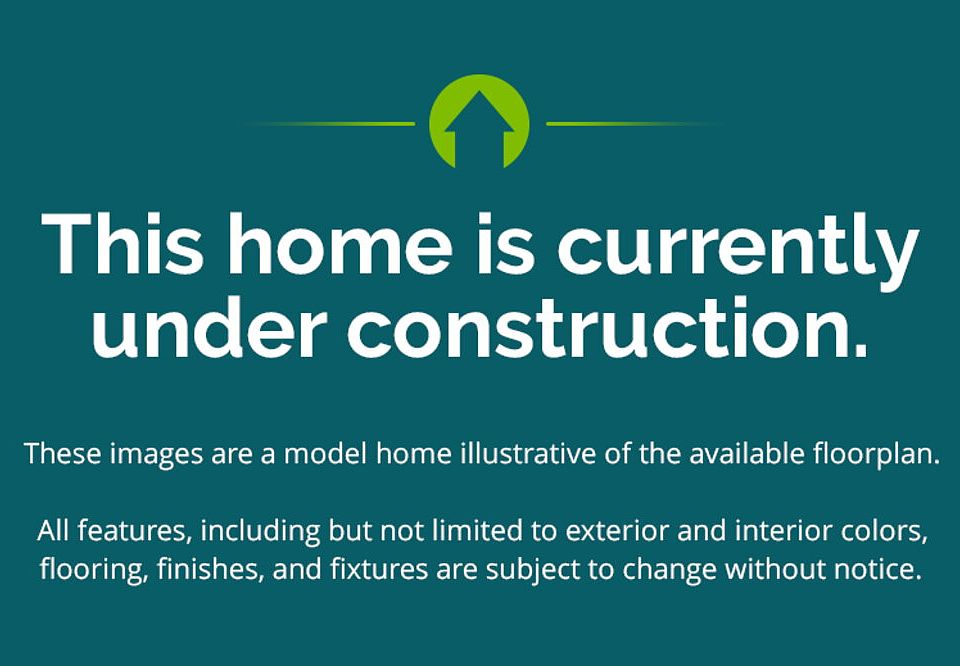 This home is currently under construction.

These images are a model home illustrative of the available floorplan.

All features, including but not limited to exterior and interior colors, flooring, finishes, and fixtures are subject to change without notice.